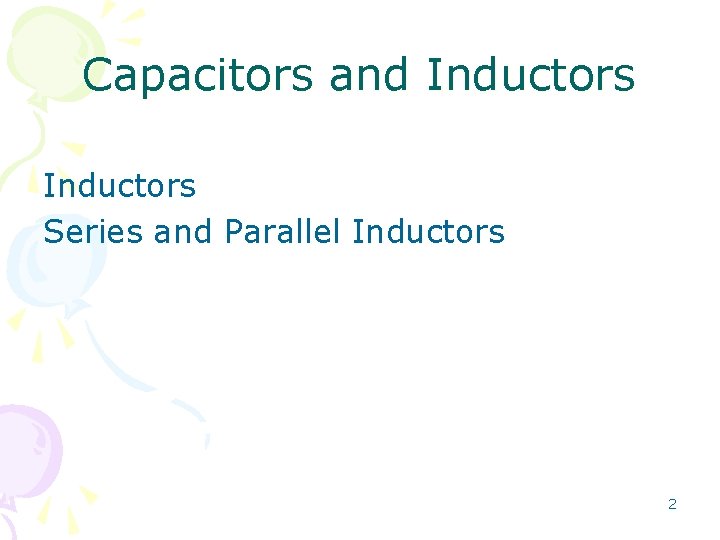 Capacitors and Inductors

Inductors
Series and Parallel Inductors

2